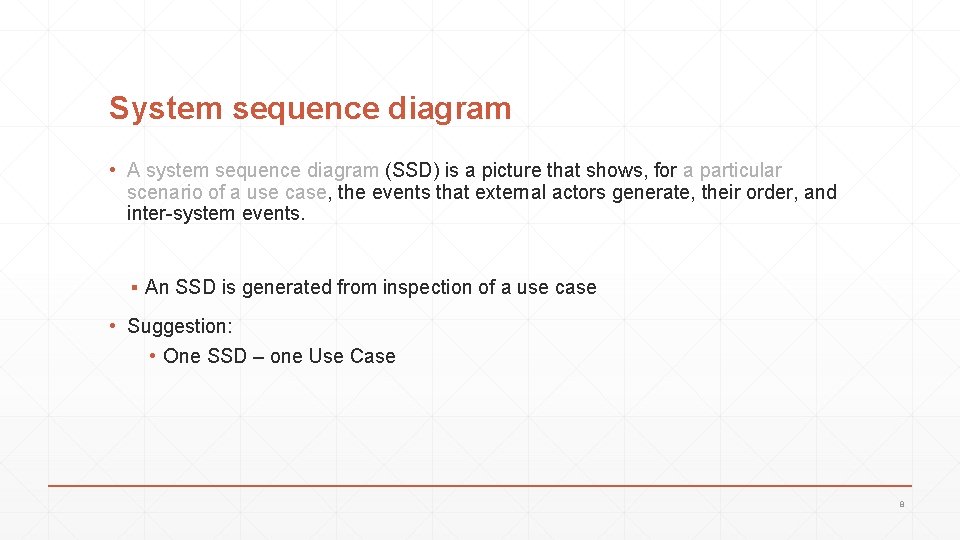 System sequence diagram

• A system sequence diagram (SSD) is a picture that shows, for a particular scenario of a use case, the events that external actors generate, their order, and inter-system events.

▪ An SSD is generated from inspection of a use case

• Suggestion:

• One SSD – one Use Case

8